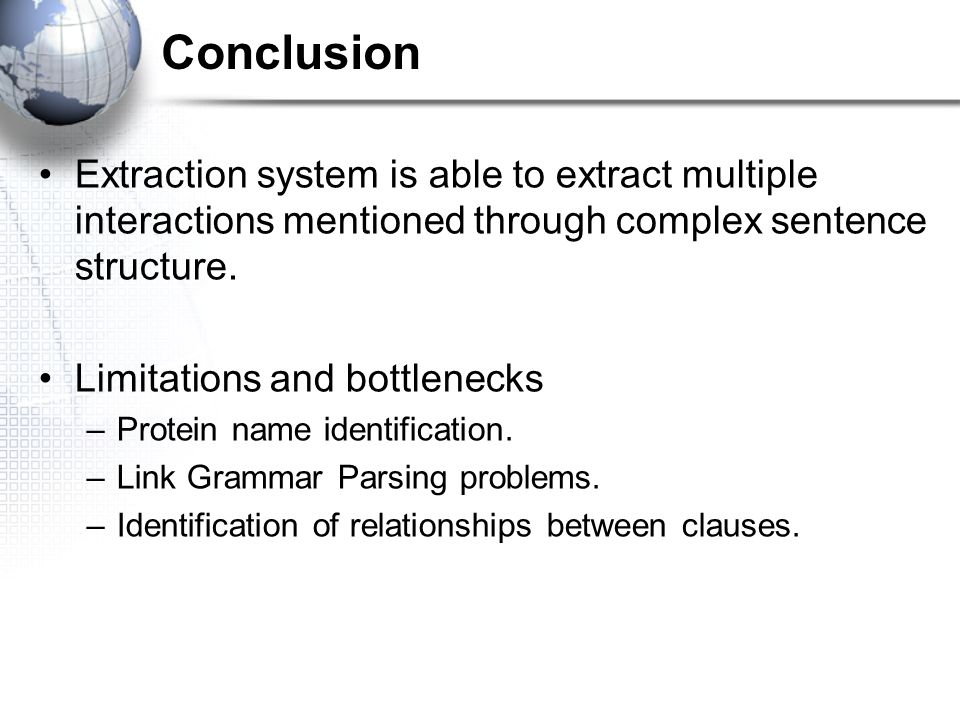 Conclusion

• Extraction system is able to extract multiple interactions mentioned through complex sentence structure.

• Limitations and bottlenecks
– Protein name identification.
– Link Grammar Parsing problems.
– Identification of relationships between clauses.